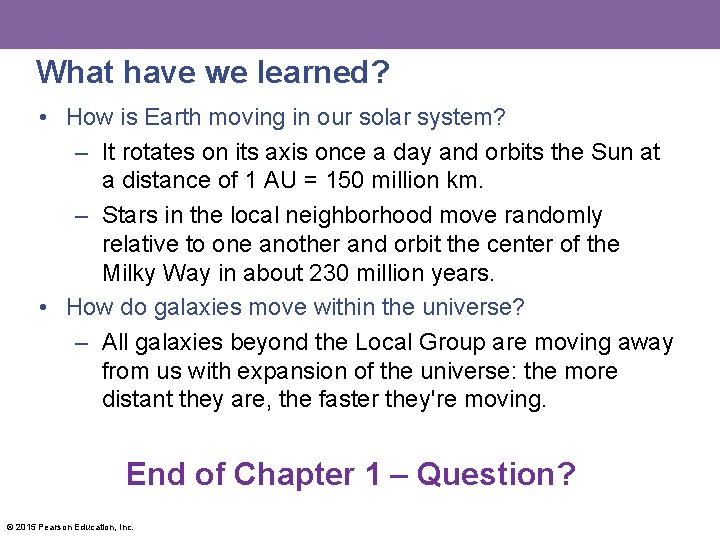 What have we learned?

• How is Earth moving in our solar system?
– It rotates on its axis once a day and orbits the Sun at a distance of 1 AU = 150 million km.
– Stars in the local neighborhood move randomly relative to one another and orbit the center of the Milky Way in about 230 million years.
• How do galaxies move within the universe?
– All galaxies beyond the Local Group are moving away from us with expansion of the universe: the more distant they are, the faster they're moving.

End of Chapter 1 – Question?

© 2015 Pearson Education, Inc.